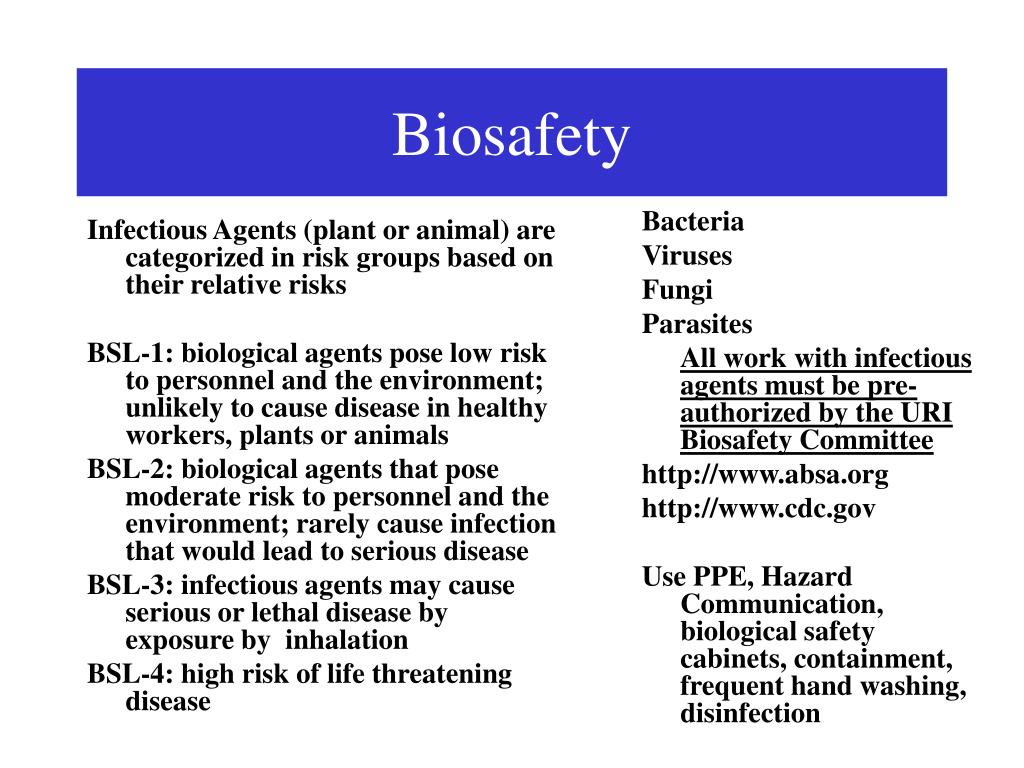 Biosafety

Infectious Agents (plant or animal) are categorized in risk groups based on their relative risks

BSL-1: biological agents pose low risk to personnel and the environment; unlikely to cause disease in healthy workers, plants or animals

BSL-2: biological agents that pose moderate risk to personnel and the environment; rarely cause infection that would lead to serious disease

BSL-3: infectious agents may cause serious or lethal disease by exposure by inhalation

BSL-4: high risk of life threatening disease

Bacteria
Viruses
Fungi
Parasites

All work with infectious agents must be pre-authorized by the URI Biosafety Committee

http://www.absa.org
http://www.cdc.gov

Use PPE, Hazard Communication, biological safety cabinets, containment, frequent hand washing, disinfection